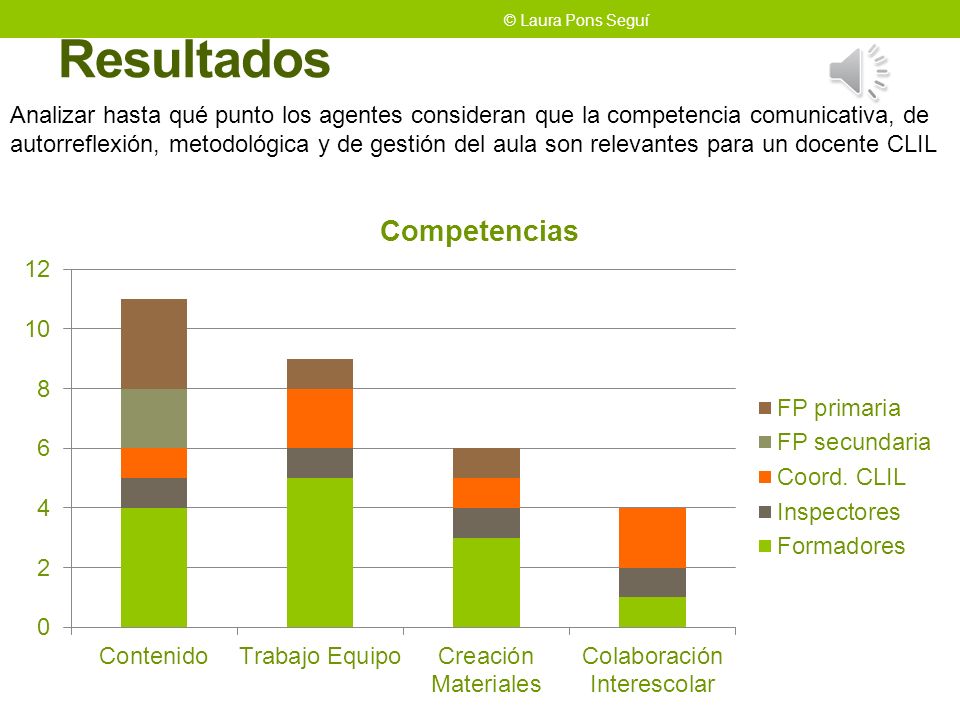 © Laura Pons Seguí

Resultados

Analizar hasta qué punto los agentes consideran que la competencia comunicativa, de autorreflexión, metodológica y de gestión del aula son relevantes para un docente CLIL

Competencias

12
10
8
6
4
2
0

Contenido
Trabajo Equipo
Creación Materiales
Colaboración Interescolar

FP primaria
FP secundaria
Coord. CLIL
Inspectores
Formadores